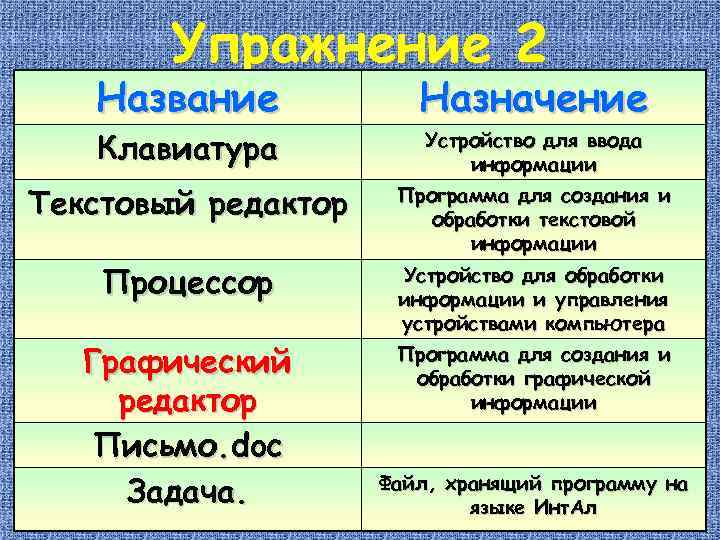 Упражнение 2

| Название | Назначение |
|---|---|
| Клавиатура | Устройство для ввода информации |
| Текстовый редактор | Программа для создания и обработки текстовой информации |
| Процессор | Устройство для обработки информации и управления устройствами компьютера |
| Графический редактор | Программа для создания и обработки графической информации |
| Письмо.doc | |
| Задача. | Файл, хранящий программу на языке ИнтАл |